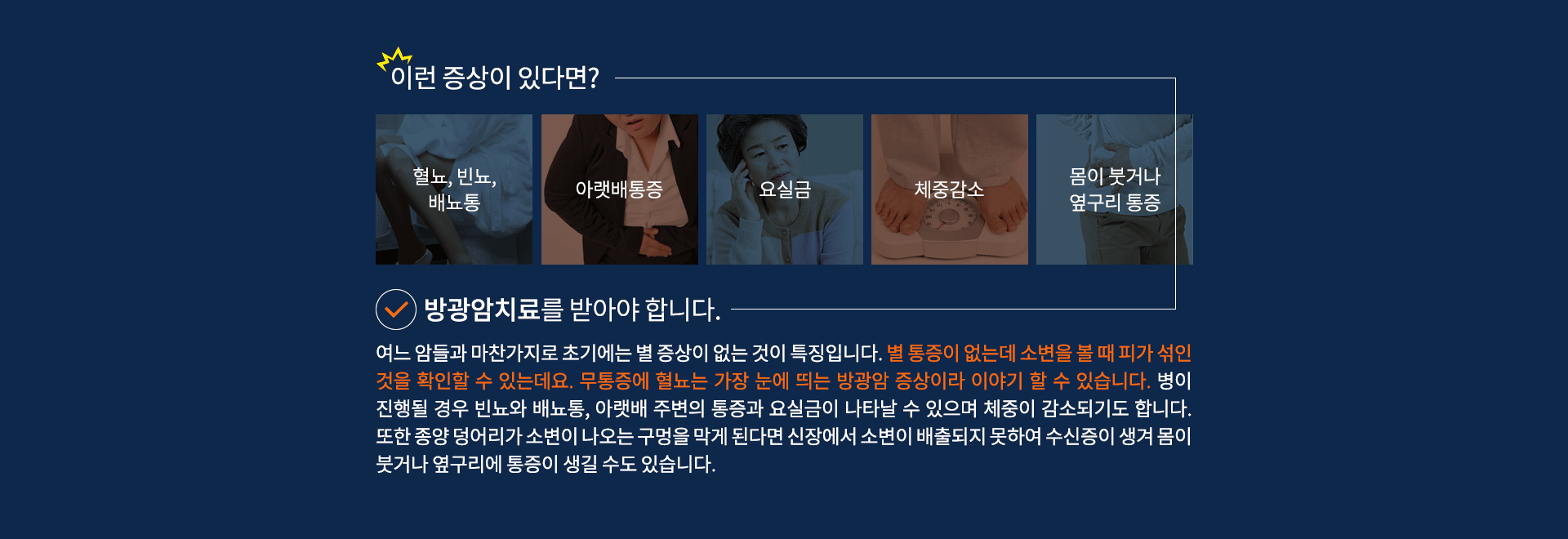 이런 증상이 있다면?

혈뇨, 빈뇨, 배뇨통

아랫배통증

요실금

체중감소

몸이 붓거나 옆구리 통증

방광암치료를 받아야 합니다.

여느 암들과 마찬가지로 초기에는 별 증상이 없는 것이 특징입니다. 별 통증이 없는데 소변을 볼 때 피가 섞인 것을 확인할 수 있는데요. 무통증에 혈뇨는 가장 눈에 띄는 방광암 증상이라 이야기 할 수 있습니다. 병이 진행될 경우 빈뇨와 배뇨통, 아랫배 주변의 통증과 요실금이 나타날 수 있으며 체중이 감소되기도 합니다. 또한 종양 덩어리가 소변이 나오는 구멍을 막게 된다면 신장에서 소변이 배출되지 못하여 수신증이 생겨 몸이 붓거나 옆구리에 통증이 생길 수도 있습니다.